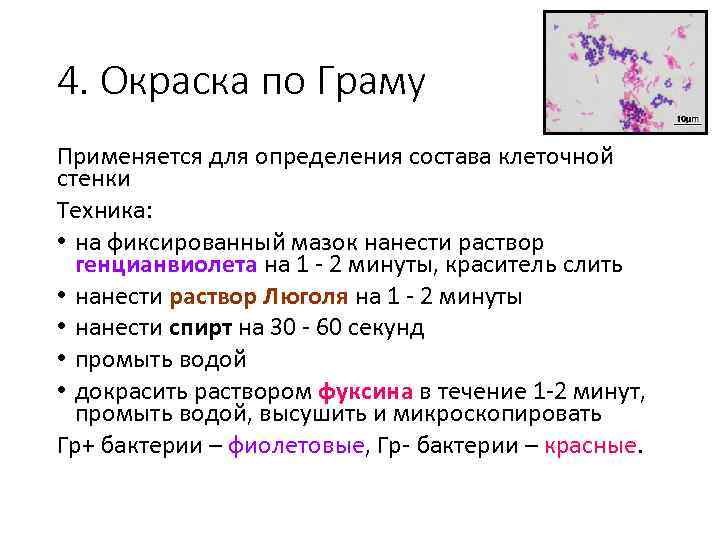 4. Окраска по Граму

10µm

Применяется для определения состава клеточной стенки

Техника:

• на фиксированный мазок нанести раствор генцианвиолета на 1 - 2 минуты, краситель слить
• нанести раствор Люголя на 1 - 2 минуты
• нанести спирт на 30 - 60 секунд
• промыть водой
• докрасить раствором фуксина в течение 1-2 минут, промыть водой, высушить и микроскопировать

Гр+ бактерии – фиолетовые, Гр- бактерии – красные.